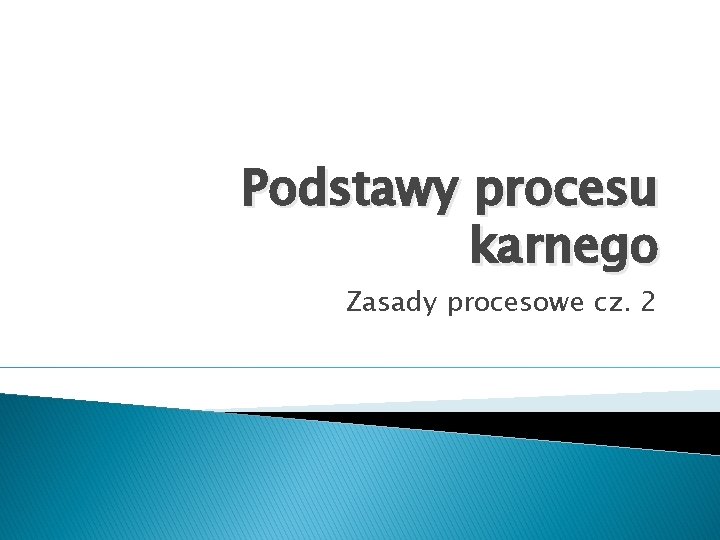 Podstawy procesu karnego

Zasady procesowe cz. 2